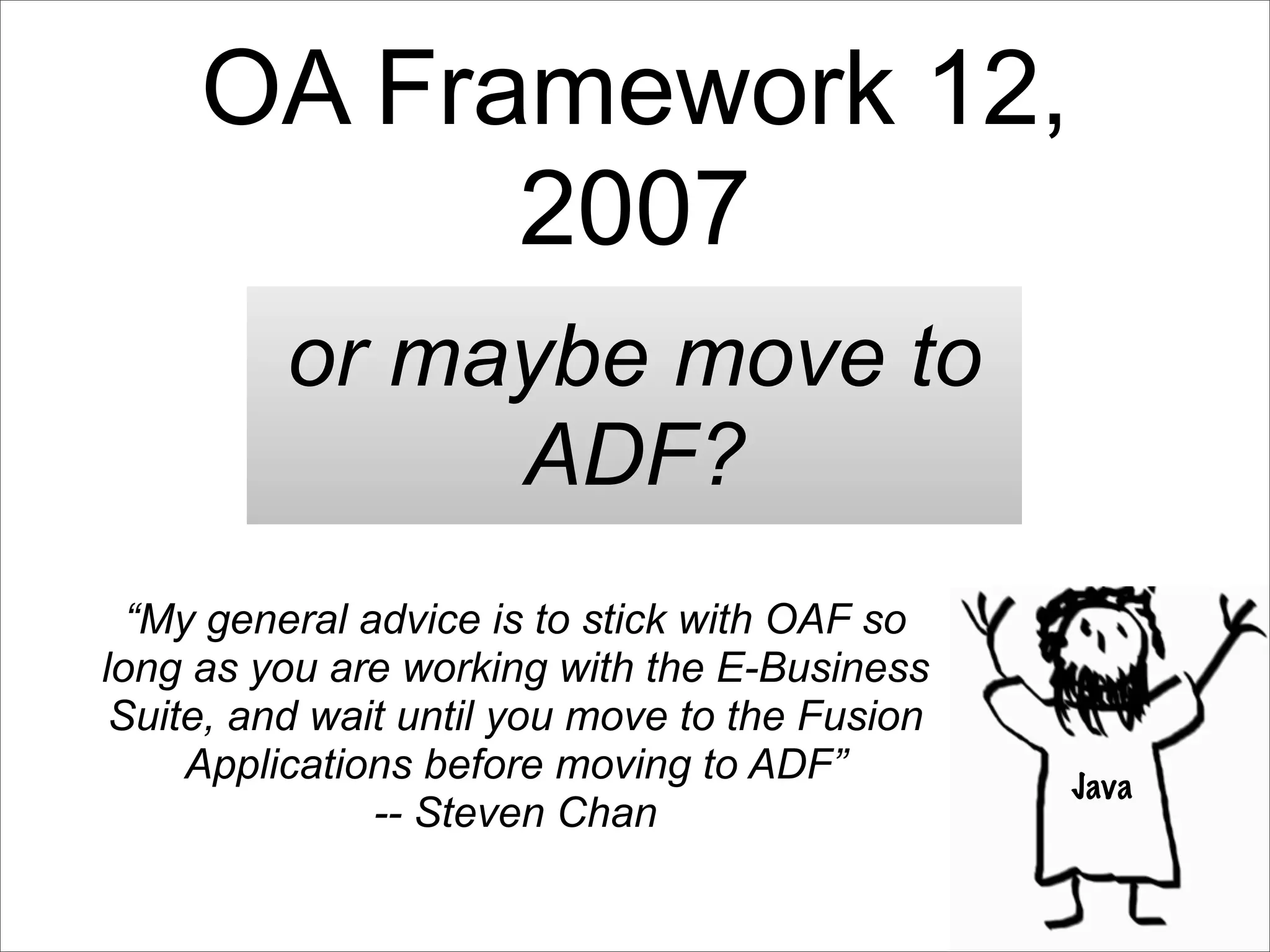 OA Framework 12, 2007

or maybe move to ADF?

“My general advice is to stick with OAF so long as you are working with the E-Business Suite, and wait until you move to the Fusion Applications before moving to ADF”
-- Steven Chan

Java